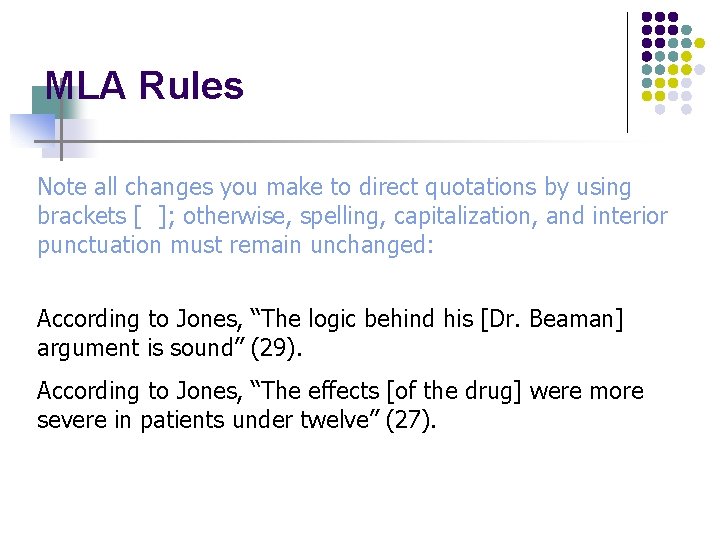 MLA Rules

Note all changes you make to direct quotations by using brackets [ ]; otherwise, spelling, capitalization, and interior punctuation must remain unchanged:

According to Jones, “The logic behind his [Dr. Beaman] argument is sound” (29).

According to Jones, “The effects [of the drug] were more severe in patients under twelve” (27).